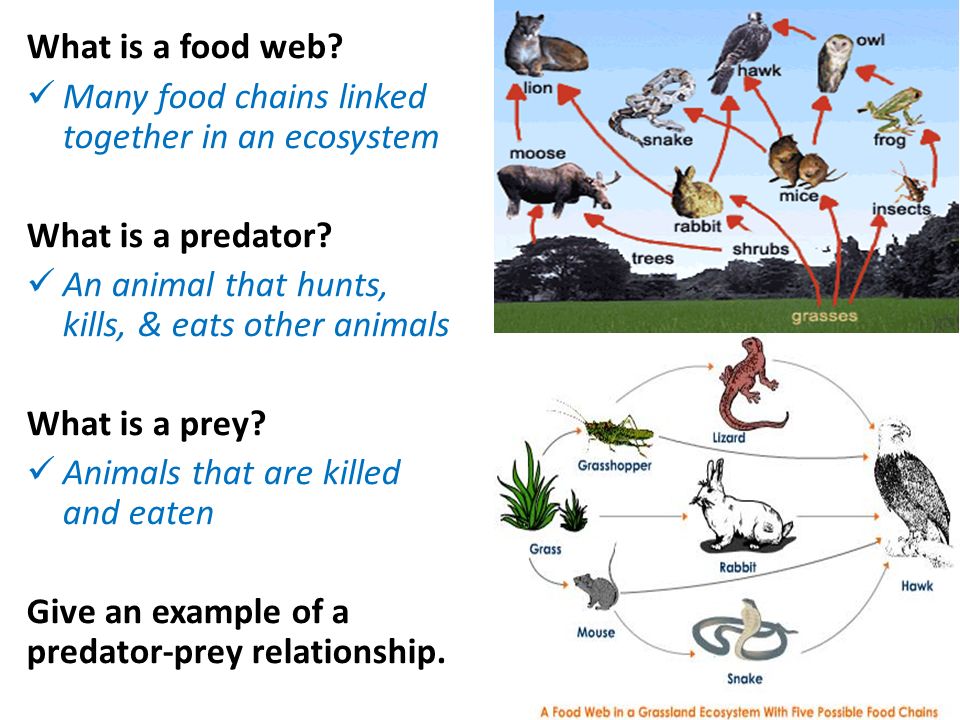 What is a food web?

✓ Many food chains linked together in an ecosystem

What is a predator?

✓ An animal that hunts, kills, & eats other animals

What is a prey?

✓ Animals that are killed and eaten

Give an example of a predator-prey relationship.

lion
hawk
owl
snake
frog
moose
mice
insects
rabbit
trees
shrubs
grasses

Lizard
Grasshopper
Grass
Rabbit
Hawk
Mouse
Snake

A Food Web in a Grassland Ecosystem With Five Possible Food Chains